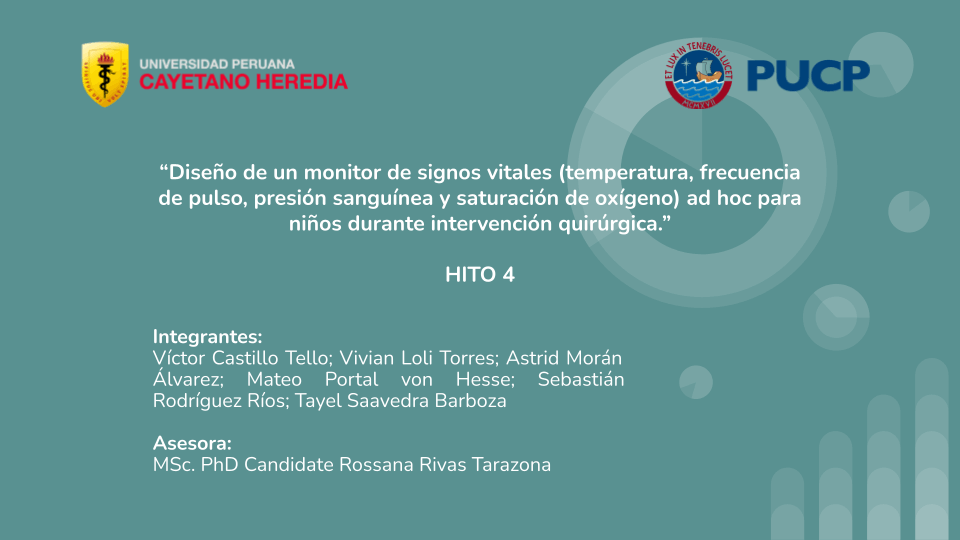 UNIVERSIDAD PERUANA
CAYETANO HEREDIA

ET LUX IN TENEBRIS LUCET
MCMXVII

PUCP

“Diseño de un monitor de signos vitales (temperatura, frecuencia de pulso, presión sanguínea y saturación de oxígeno) ad hoc para niños durante intervención quirúrgica.”

HITO 4

Integrantes:
Víctor Castillo Tello; Vivian Loli Torres; Astrid Morán Álvarez; Mateo Portal von Hesse; Sebastián Rodríguez Ríos; Tayel Saavedra Barboza

Asesora:
MSc. PhD Candidate Rossana Rivas Tarazona